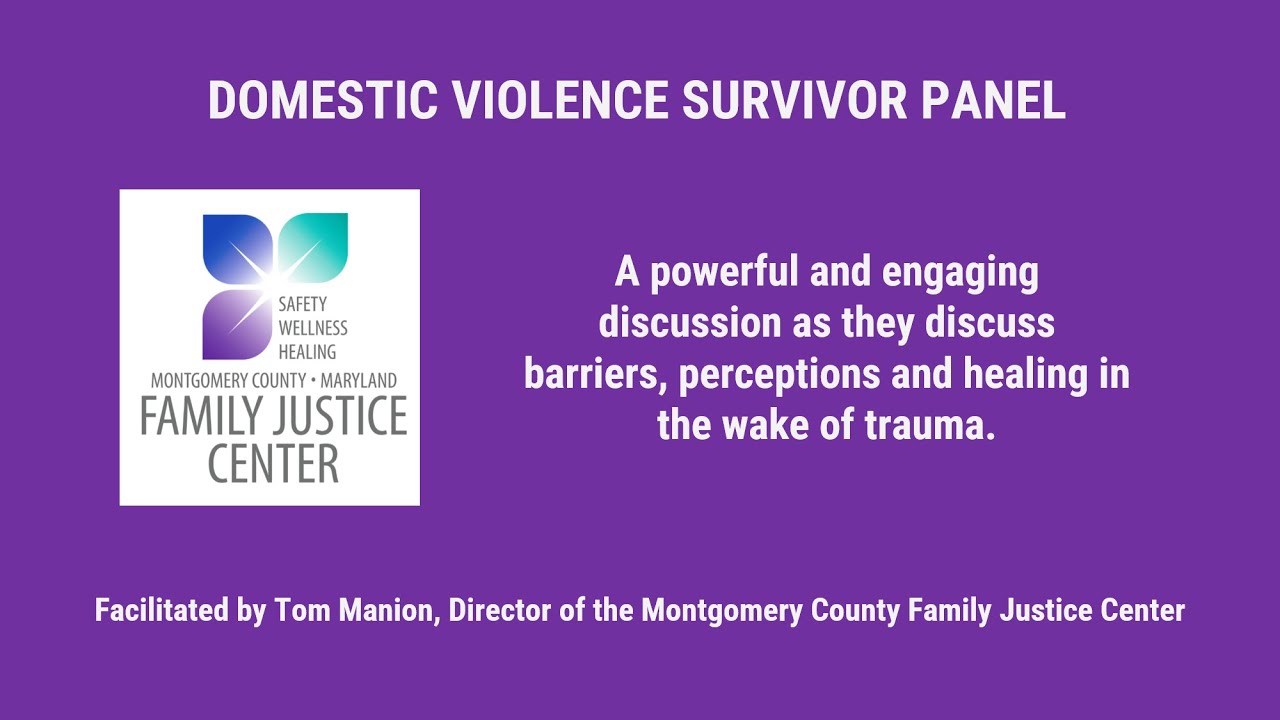 DOMESTIC VIOLENCE SURVIVOR PANEL

SAFETY
WELLNESS
HEALING
MONTGOMERY COUNTY • MARYLAND
FAMILY JUSTICE CENTER

A powerful and engaging discussion as they discuss barriers, perceptions and healing in the wake of trauma.

Facilitated by Tom Manion, Director of the Montgomery County Family Justice Center